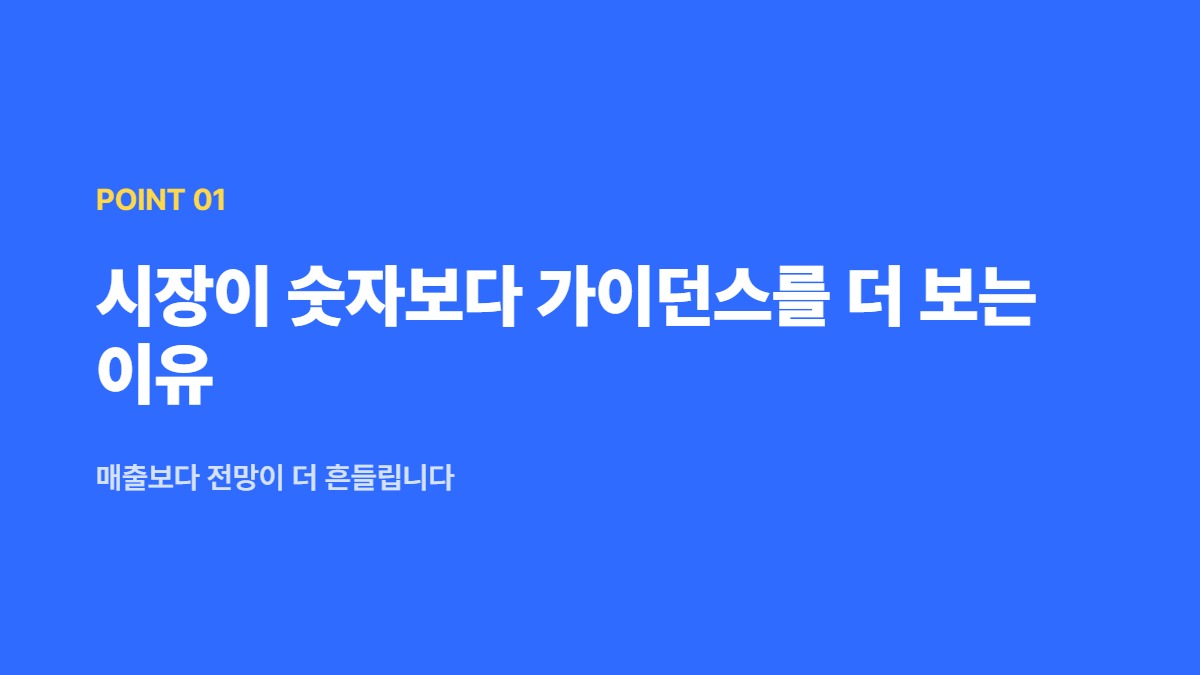 POINT 01

시장이 숫자보다 가이던스를 더 보는 이유

매출보다 전망이 더 흔들립니다